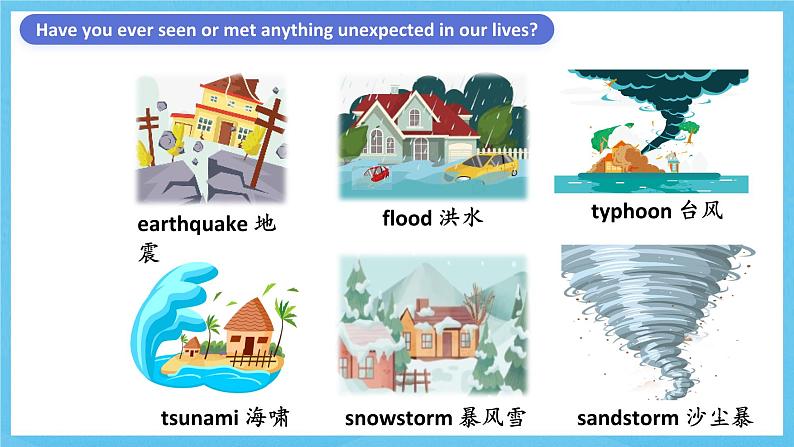 Have you ever seen or met anything unexpected in our lives?

earthquake 地震

flood 洪水

typhoon 台风

tsunami 海啸

snowstorm 暴风雪

sandstorm 沙尘暴